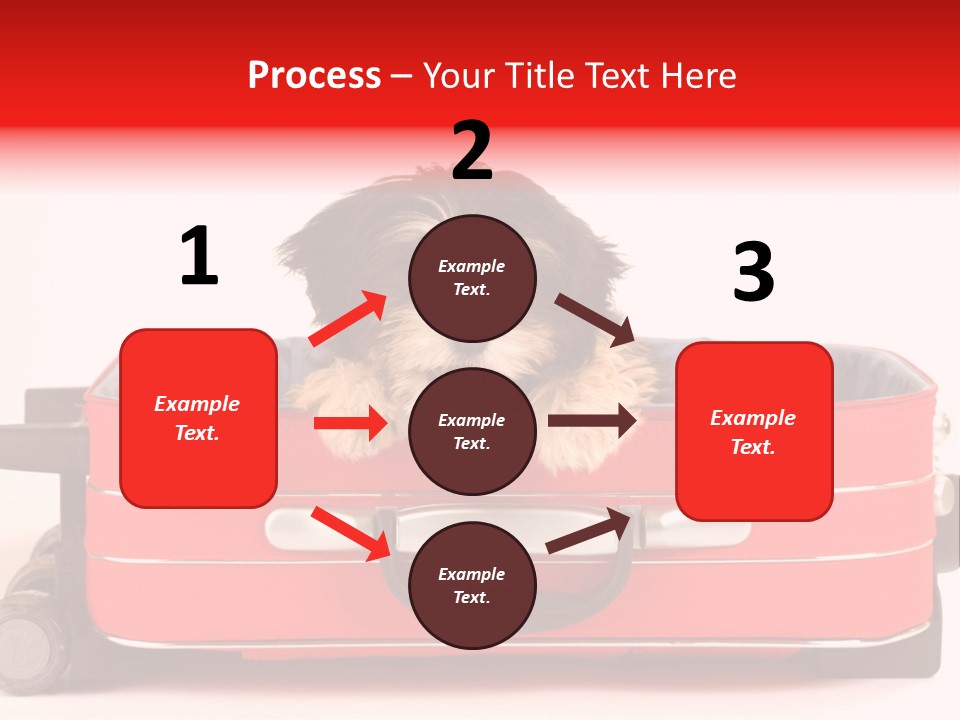 Process – Your Title Text Here

1

Example Text.

2

Example Text.

Example Text.

Example Text.

3

Example Text.